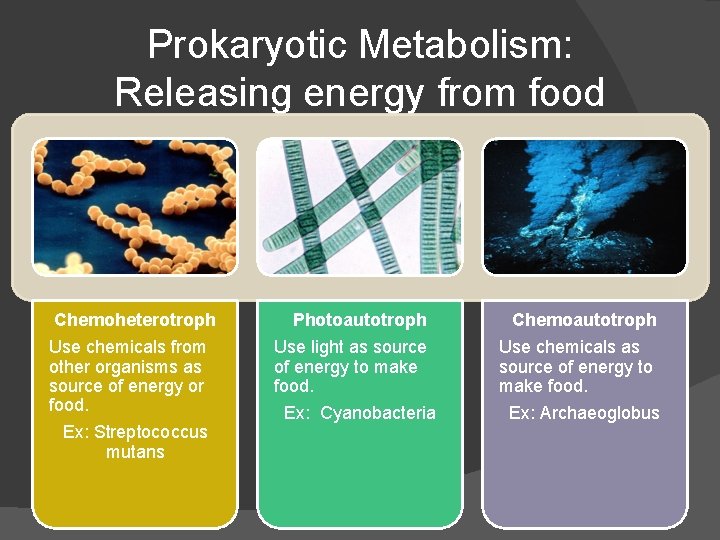 Prokaryotic Metabolism: Releasing energy from food

Chemoheterotroph

Use chemicals from other organisms as source of energy or food.

Ex: Streptococcus mutans

Photoautotroph

Use light as source of energy to make food.

Ex: Cyanobacteria

Chemoautotroph

Use chemicals as source of energy to make food.

Ex: Archaeoglobus